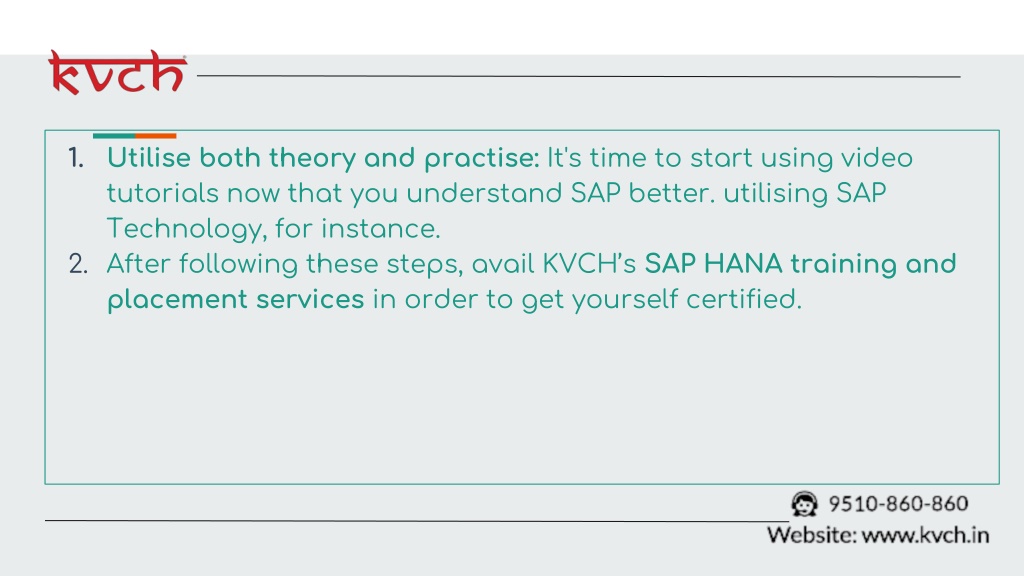 kvch

1. Utilise both theory and practise: It's time to start using video tutorials now that you understand SAP better. utilising SAP Technology, for instance.
2. After following these steps, avail KVCH's SAP HANA training and placement services in order to get yourself certified.

9510-860-860
Website: www.kvch.in